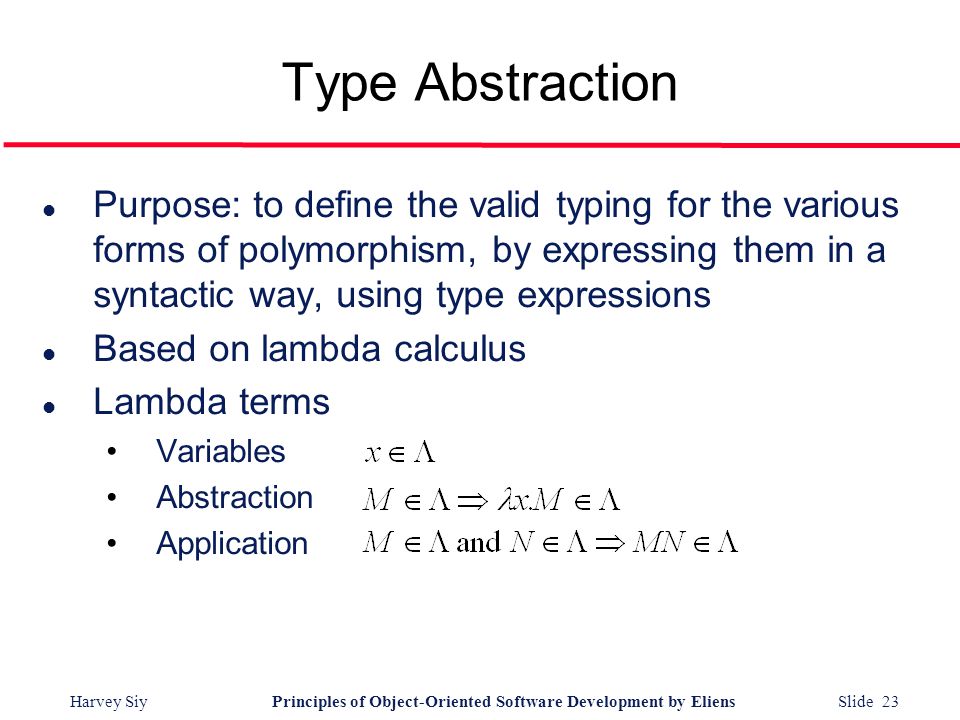 Type Abstraction

- Purpose: to define the valid typing for the various forms of polymorphism, by expressing them in a syntactic way, using type expressions
- Based on lambda calculus
- Lambda terms
  - Variables $x \in \Lambda$
  - Abstraction $M \in \Lambda \Rightarrow \lambda x.M \in \Lambda$
  - Application $M \in \Lambda \text{ and } N \in \Lambda \Rightarrow MN \in \Lambda$

Harvey Siy Principles of Object-Oriented Software Development by Eliens Slide 23